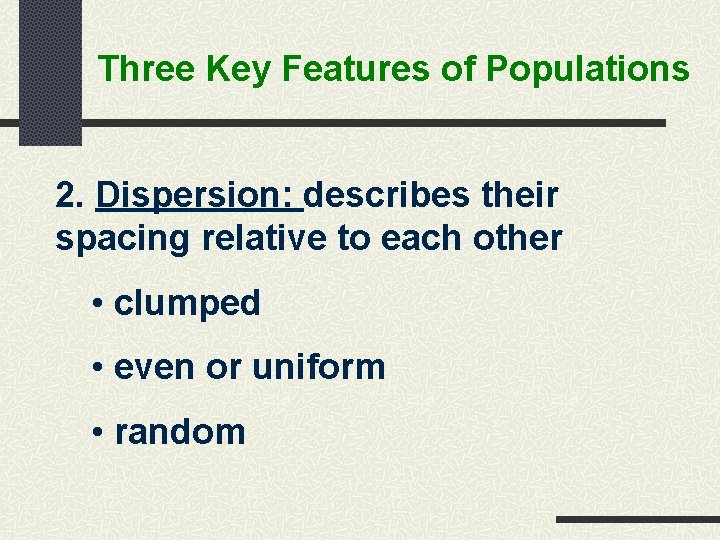 Three Key Features of Populations

2. Dispersion: describes their spacing relative to each other

• clumped

• even or uniform

• random